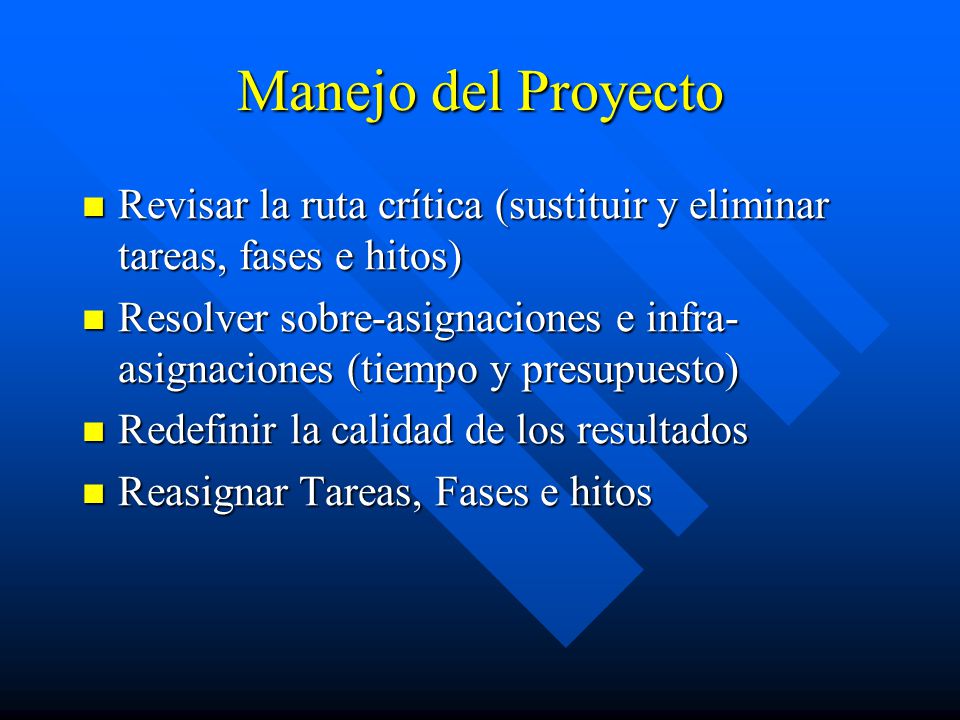 Manejo del Proyecto

- Revisar la ruta crítica (sustituir y eliminar tareas, fases e hitos)
- Resolver sobre-asignaciones e infra-asignaciones (tiempo y presupuesto)
- Redefinir la calidad de los resultados
- Reasignar Tareas, Fases e hitos